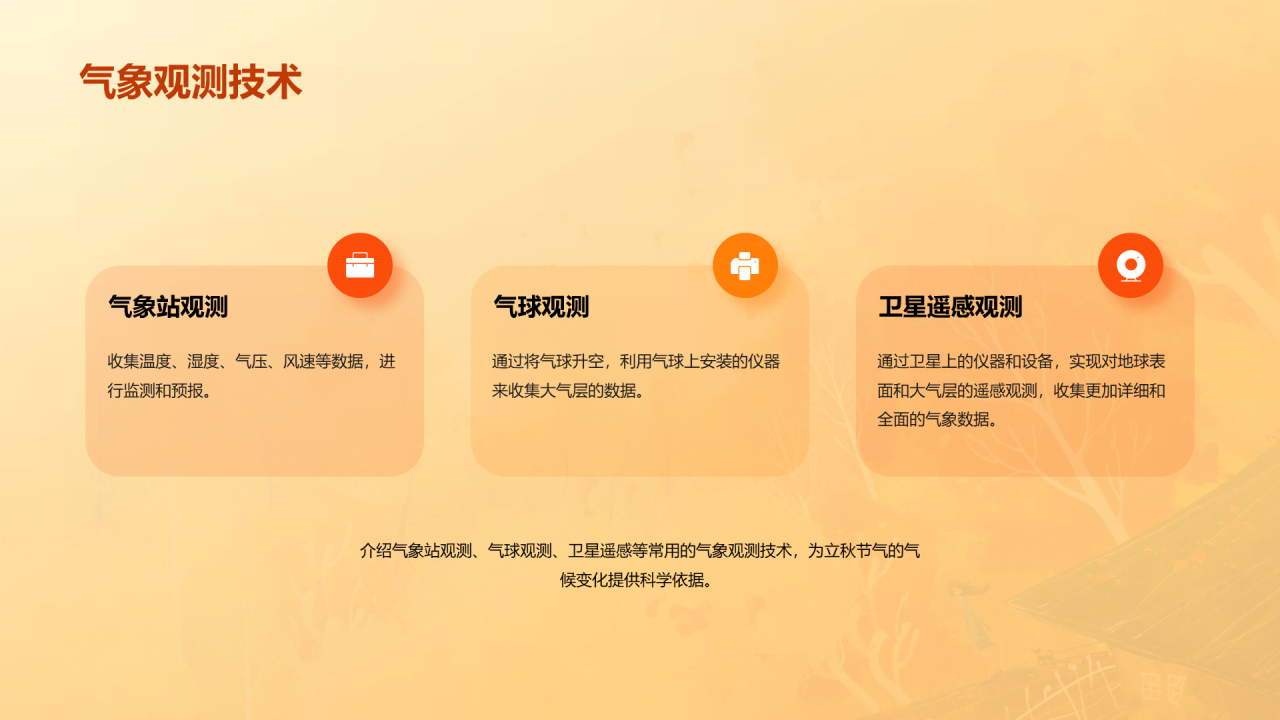 气象观测技术

气象站观测

收集温度、湿度、气压、风速等数据，进行监测和预报。

气球观测

通过将气球升空，利用气球上安装的仪器来收集大气层的数据。

卫星遥感观测

通过卫星上的仪器和设备，实现对地球表面和大气层的遥感观测，收集更加详细和全面的气象数据。

介绍气象站观测、气球观测、卫星遥感等常用的气象观测技术，为立秋节气的气候变化提供科学依据。